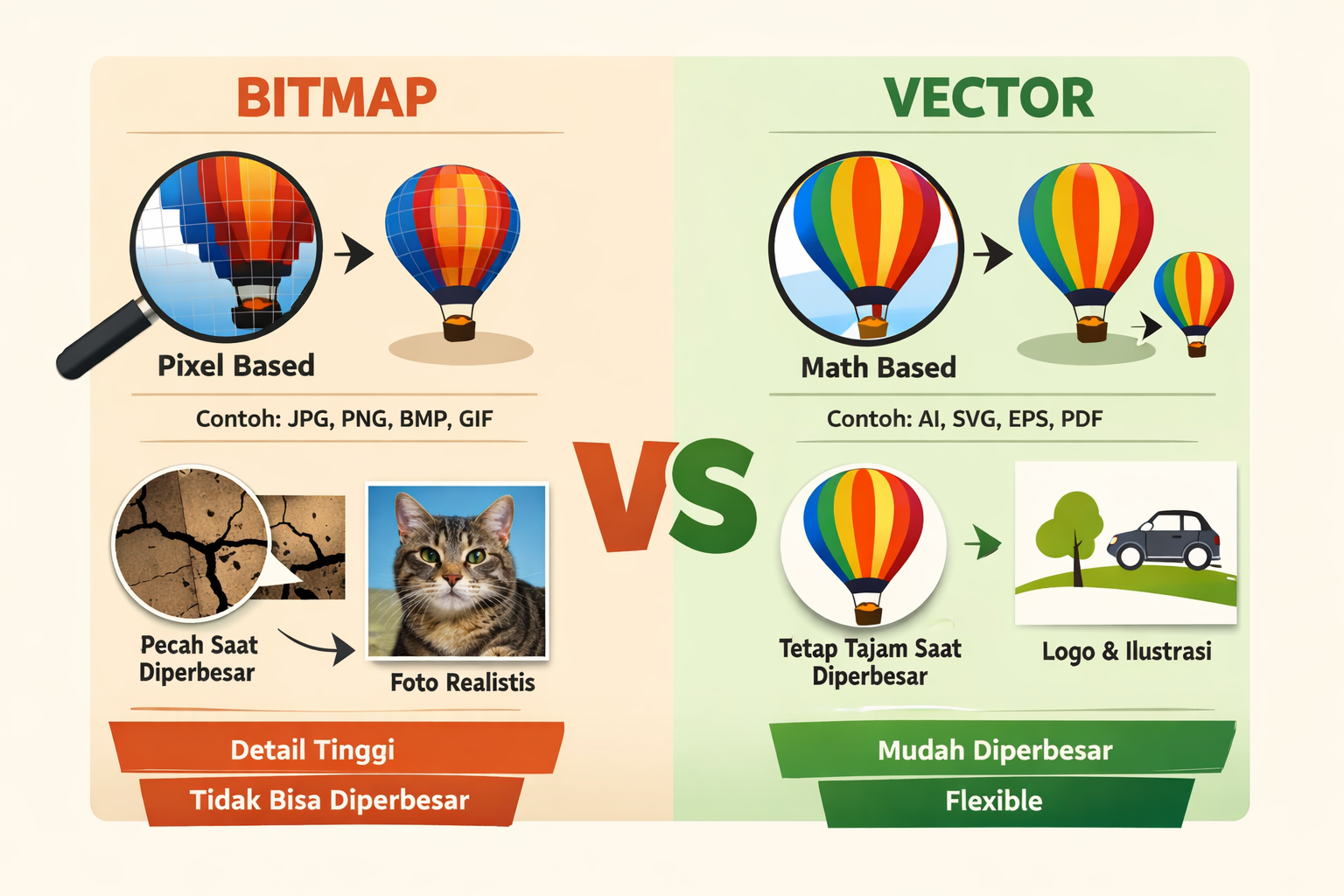 BITMAP

Pixel Based

Contoh: JPG, PNG, BMP, GIF

Pecah Saat Diperbesar

Foto Realistis

Detail Tinggi

Tidak Bisa Diperbesar

VS

VECTOR

Math Based

Contoh: AI, SVG, EPS, PDF

Tetap Tajam Saat Diperbesar

Logo & Ilustrasi

Mudah Diperbesar

Flexible